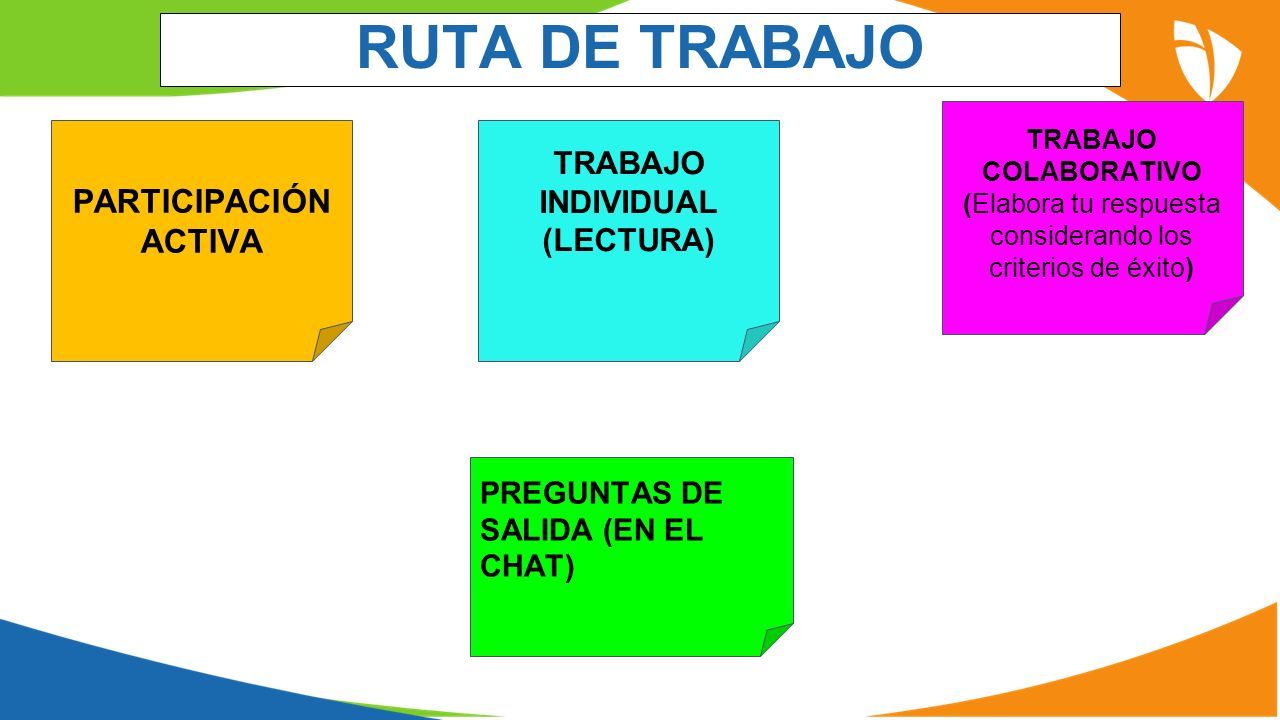 RUTA DE TRABAJO

PARTICIPACIÓN ACTIVA

TRABAJO INDIVIDUAL (LECTURA)

TRABAJO COLABORATIVO (Elabora tu respuesta considerando los criterios de éxito)

PREGUNTAS DE SALIDA (EN EL CHAT)